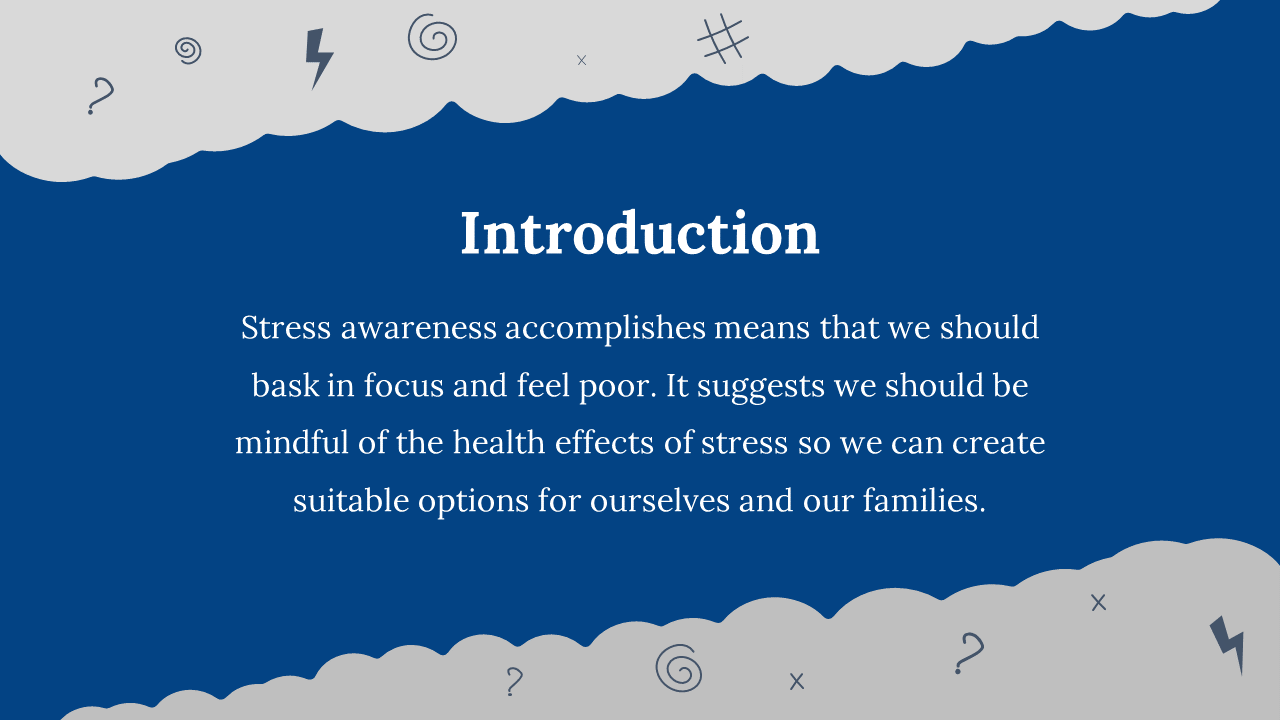 Introduction

Stress awareness accomplishes means that we should bask in focus and feel poor. It suggests we should be mindful of the health effects of stress so we can create suitable options for ourselves and our families.